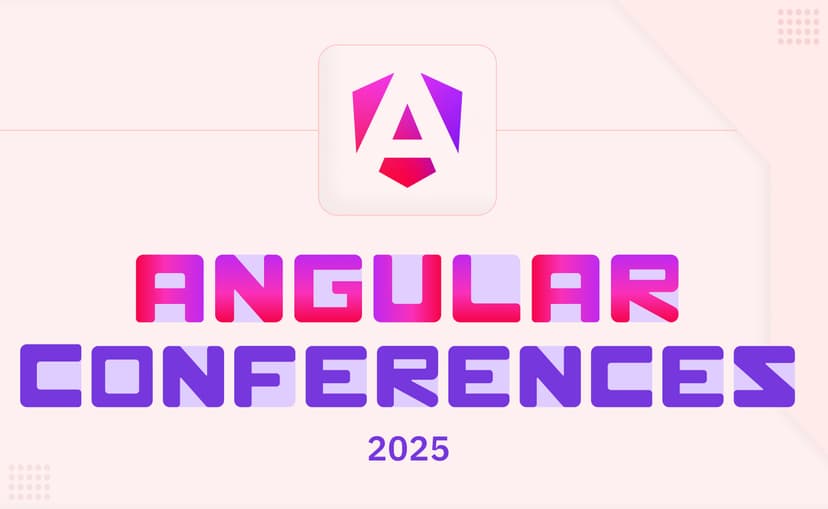 ANGULAR
CONFERENCES
2025